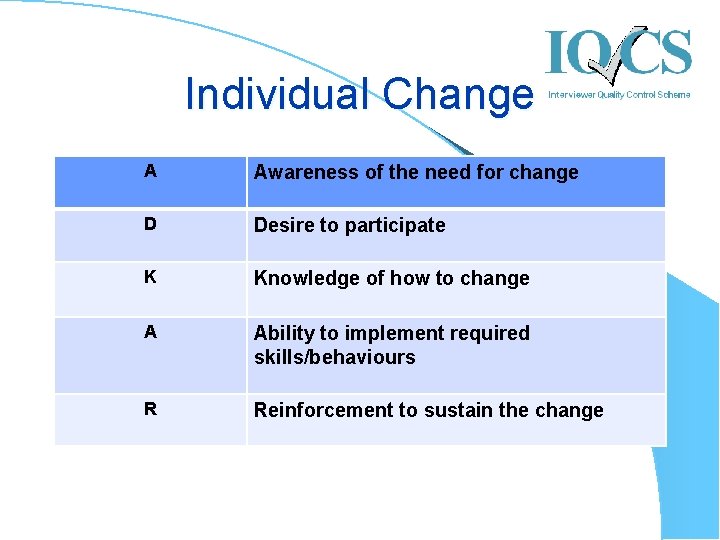 IQCS
Interviewer Quality Control Scheme

Individual Change

| A | Awareness of the need for change |
|---|---|
| D | Desire to participate |
| K | Knowledge of how to change |
| A | Ability to implement required skills/behaviours |
| R | Reinforcement to sustain the change |